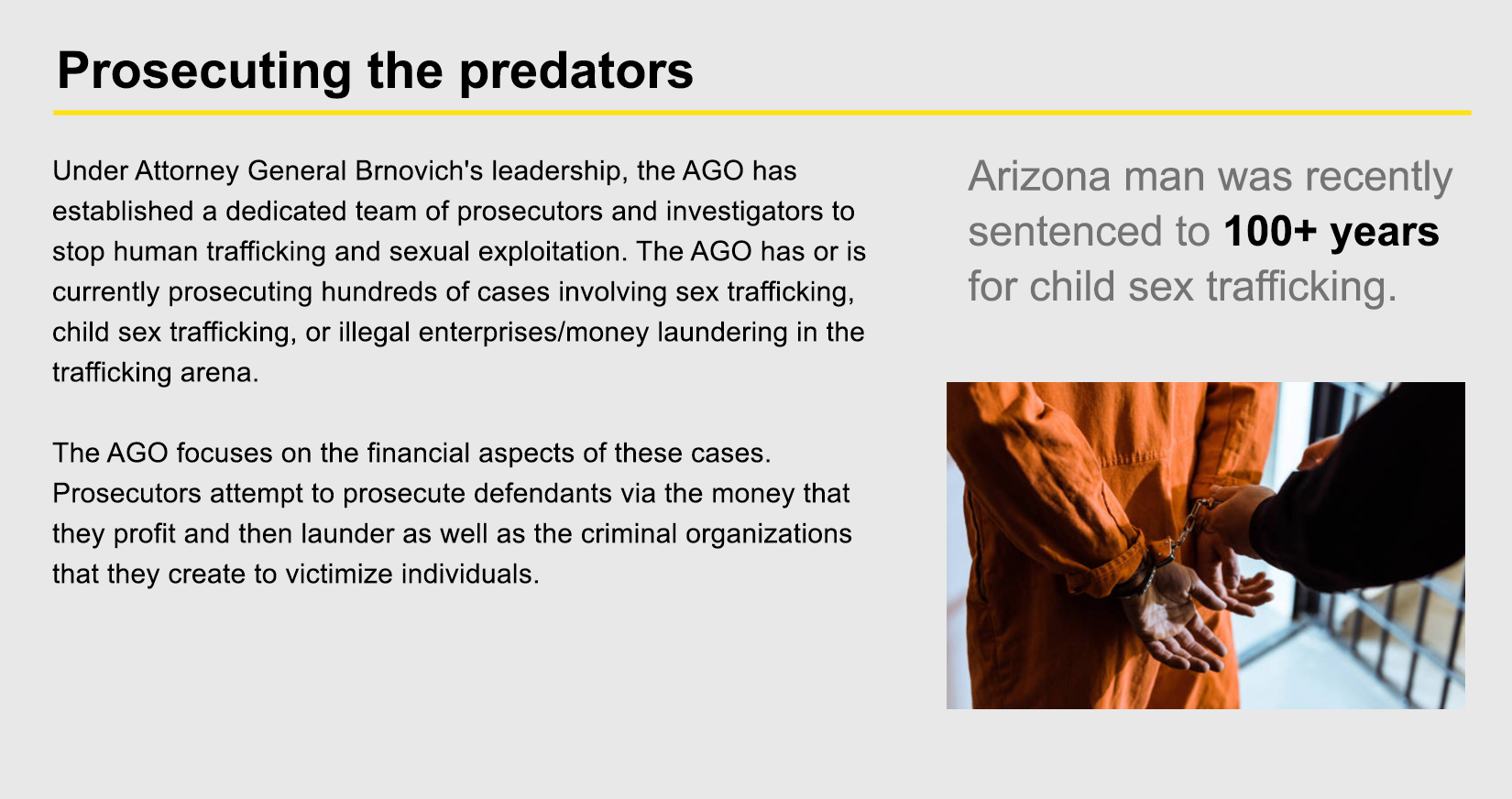 Prosecuting the predators

Under Attorney General Brnovich's leadership, the AGO has established a dedicated team of prosecutors and investigators to stop human trafficking and sexual exploitation. The AGO has or is currently prosecuting hundreds of cases involving sex trafficking, child sex trafficking, or illegal enterprises/money laundering in the trafficking arena.

The AGO focuses on the financial aspects of these cases. Prosecutors attempt to prosecute defendants via the money that they profit and then launder as well as the criminal organizations that they create to victimize individuals.

Arizona man was recently sentenced to 100+ years for child sex trafficking.